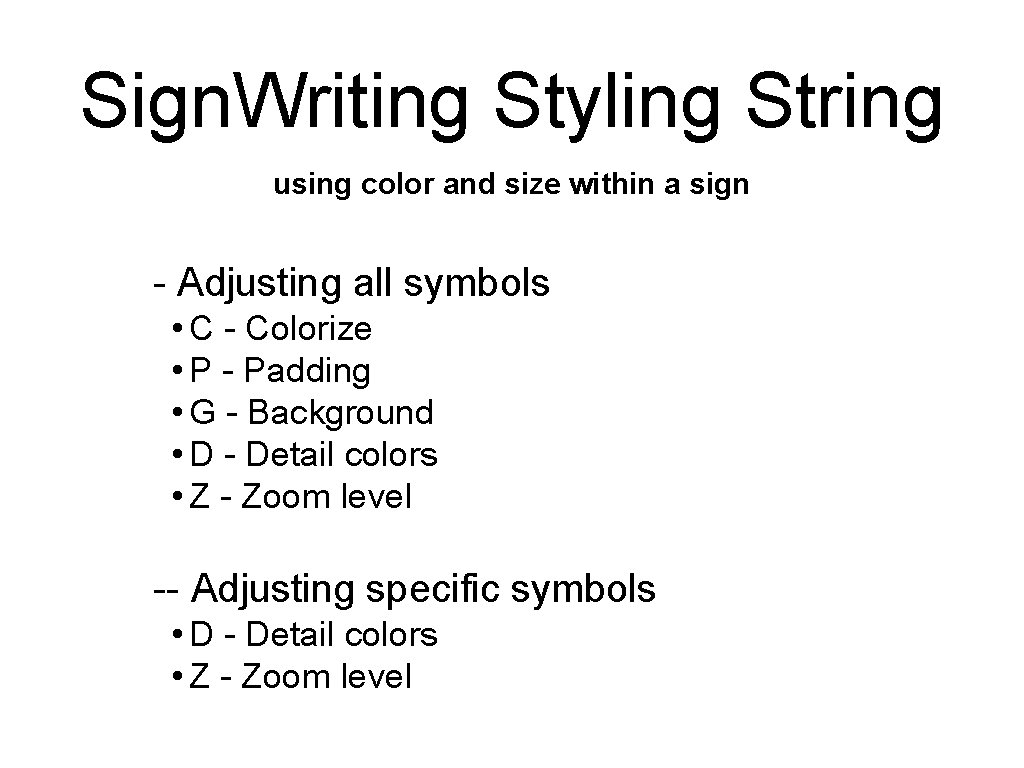 SignWriting Styling String

using color and size within a sign

- Adjusting all symbols

• C - Colorize
• P - Padding
• G - Background
• D - Detail colors
• Z - Zoom level

-- Adjusting specific symbols

• D - Detail colors
• Z - Zoom level